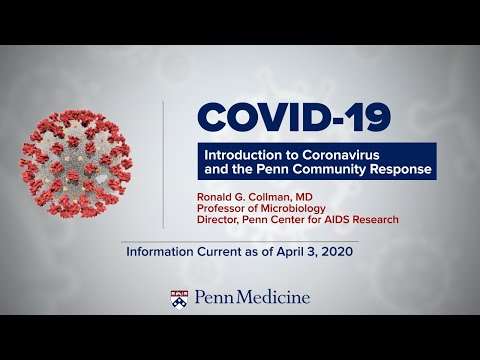 COVID-19

Introduction to Coronavirus and the Penn Community Response

Ronald G. Collman, MD
Professor of Microbiology
Director, Penn Center for AIDS Research

Information Current as of April 3, 2020

Penn Medicine